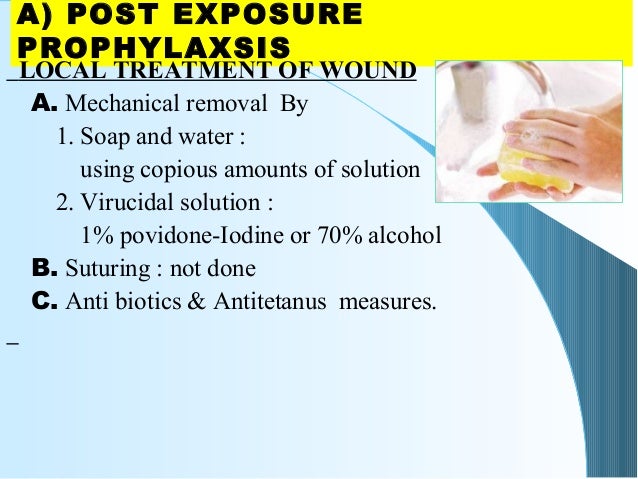 A) POST EXPOSURE PROPHYLAXSIS

LOCAL TREATMENT OF WOUND

A. Mechanical removal By

1. Soap and water : using copious amounts of solution

2. Virucidal solution : 1% povidone-Iodine or 70% alcohol

B. Suturing : not done

C. Anti biotics & Antitetanus measures.

–